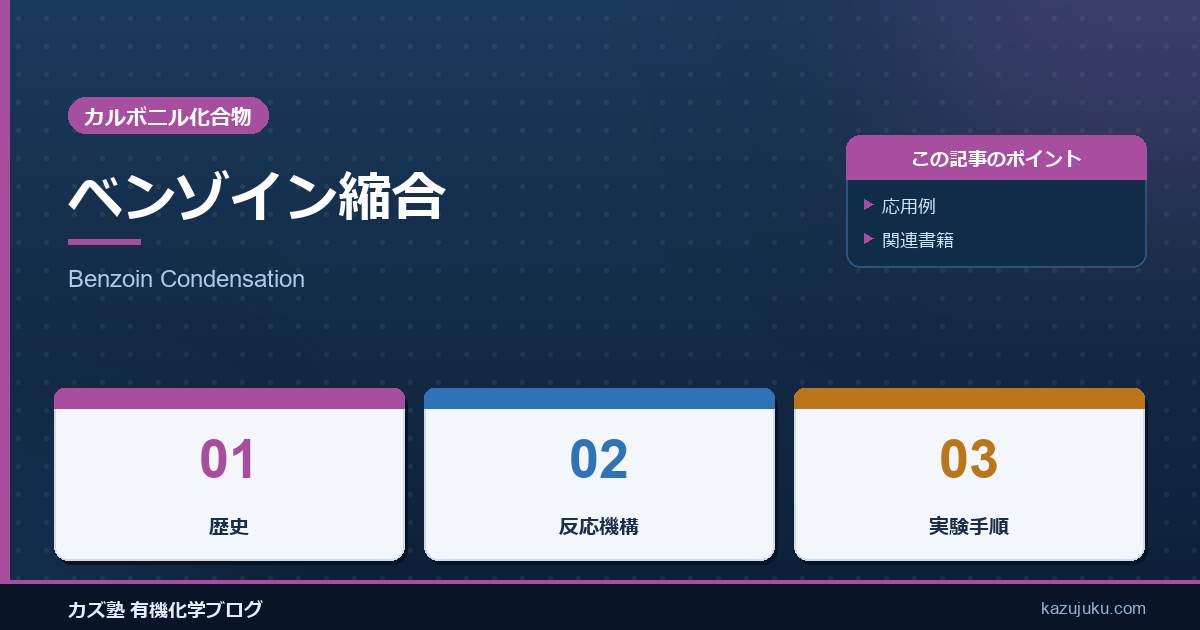 カルボニル化合物

ベンゾイン縮合

Benzoin Condensation

この記事のポイント

▶ 応用例
▶ 関連書籍

01
歴史

02
反応機構

03
実験手順

カズ塾 有機化学ブログ

kazujuku.com